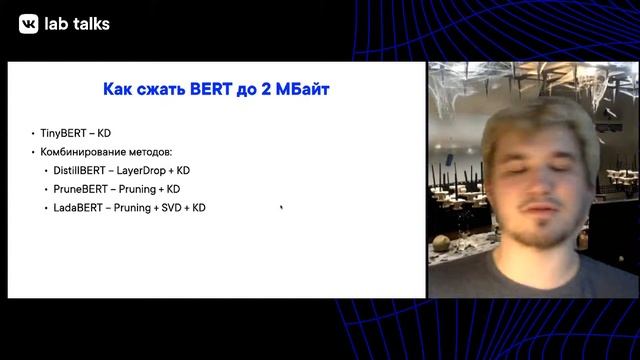 lab talks

Как сжать BERT до 2 МБайт

• TinyBERT – KD
• Комбинирование методов:
  • DistillBERT – LayerDrop + KD
  • PruneBERT – Pruning + KD
  • LadaBERT – Pruning + SVD + KD